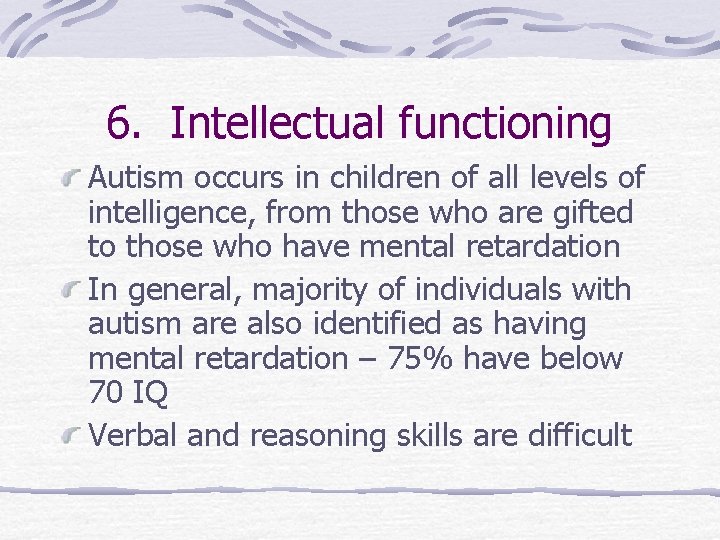 6. Intellectual functioning

Autism occurs in children of all levels of intelligence, from those who are gifted to those who have mental retardation

In general, majority of individuals with autism are also identified as having mental retardation – 75% have below 70 IQ

Verbal and reasoning skills are difficult